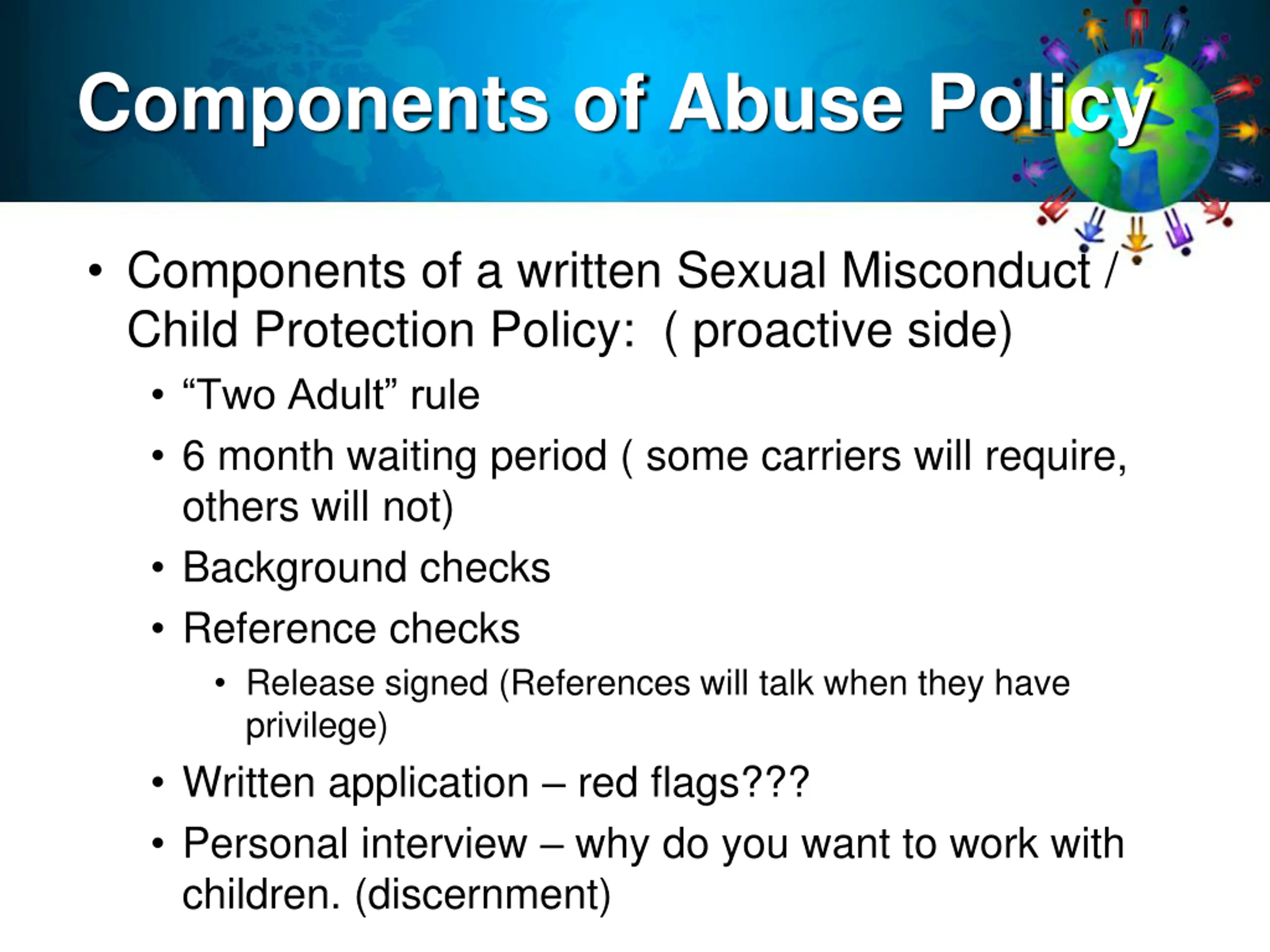 Components of Abuse Policy

• Components of a written Sexual Misconduct / Child Protection Policy:  ( proactive side)
  • “Two Adult” rule
  • 6 month waiting period ( some carriers will require, others will not)
  • Background checks
  • Reference checks
    • Release signed (References will talk when they have privilege)
  • Written application – red flags???
  • Personal interview – why do you want to work with children. (discernment)